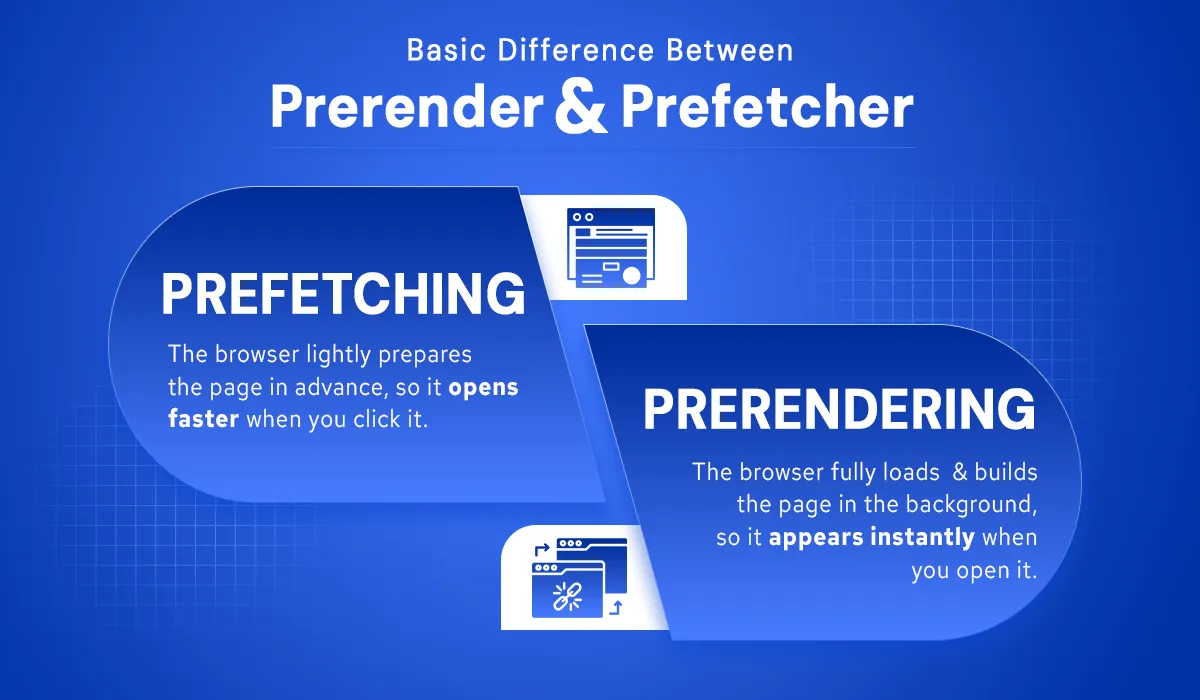 Basic Difference Between
Prerender & Prefetcher

PREFETCHING
The browser lightly prepares the page in advance, so it opens faster when you click it.

PRERENDERING
The browser fully loads & builds the page in the background, so it appears instantly when you open it.